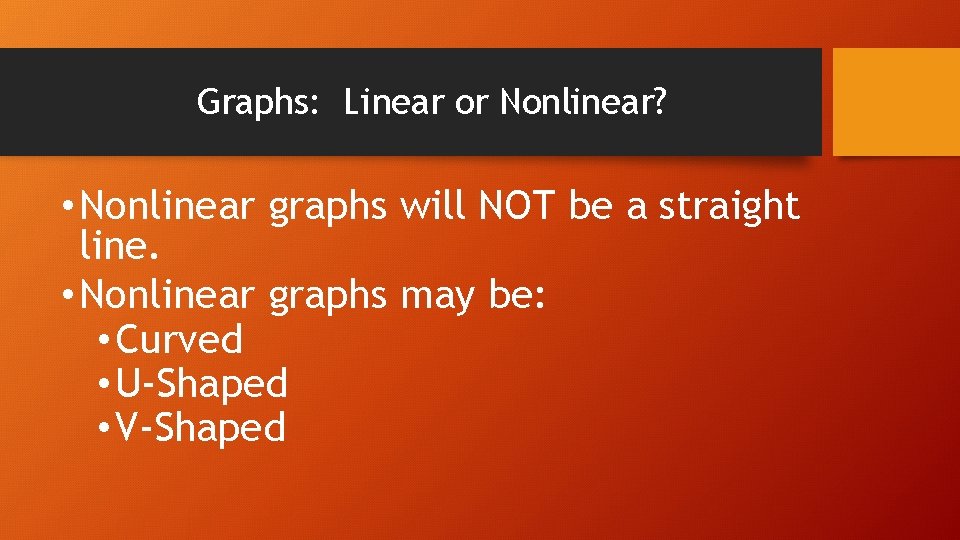 Graphs: Linear or Nonlinear?

• Nonlinear graphs will NOT be a straight line.
• Nonlinear graphs may be:
  • Curved
  • U-Shaped
  • V-Shaped